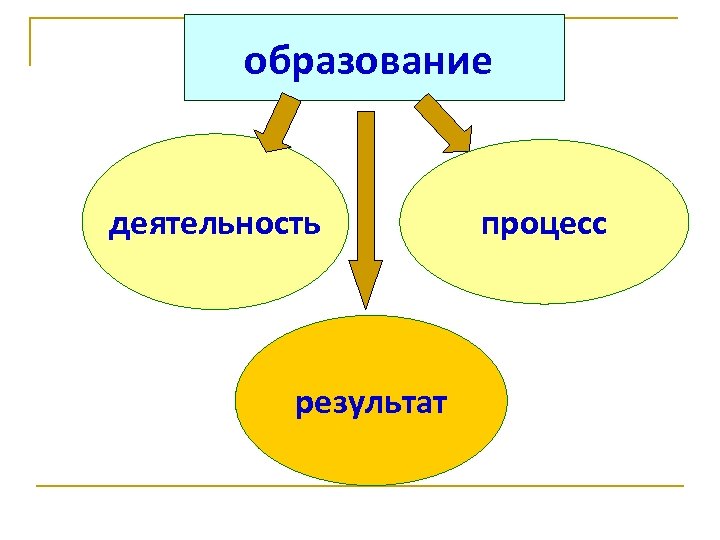 образование

деятельность

процесс

результат